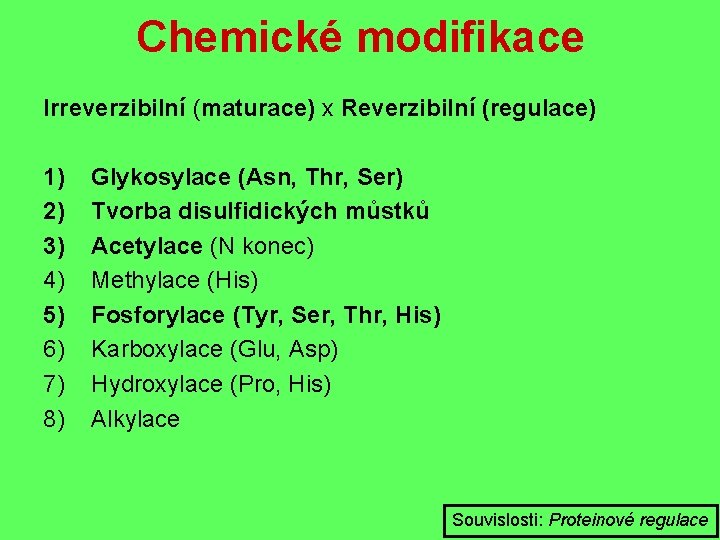 Chemické modifikace

Irreverzibilní (maturace) x Reverzibilní (regulace)

1) Glykosylace (Asn, Thr, Ser)
2) Tvorba disulfidických můstků
3) Acetylace (N konec)
4) Methylace (His)
5) Fosforylace (Tyr, Ser, Thr, His)
6) Karboxylace (Glu, Asp)
7) Hydroxylace (Pro, His)
8) Alkylace

Souvislosti: Proteinové regulace